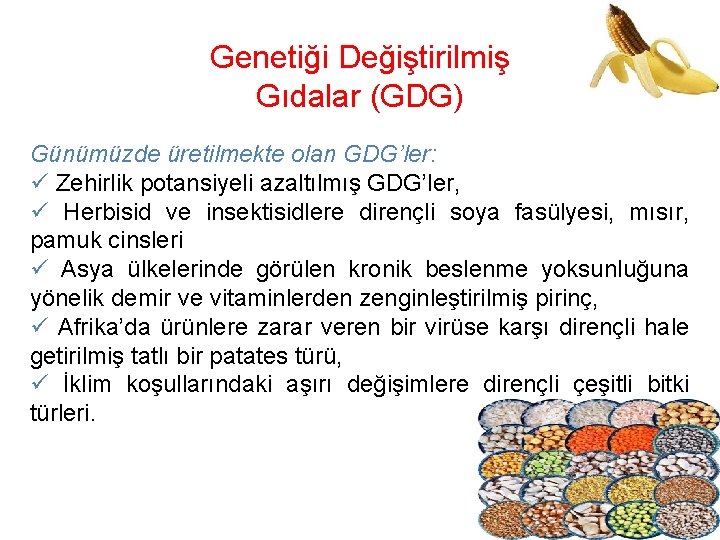 Genetiği Değiştirilmiş Gıdalar (GDG)

Günümüzde üretilmekte olan GDG'ler:
✓ Zehirlik potansiyeli azaltılmış GDG'ler,
✓ Herbisid ve insektisidlere dirençli soya fasülyesi, mısır, pamuk cinsleri
✓ Asya ülkelerinde görülen kronik beslenme yoksunluğuna yönelik demir ve vitaminlerden zenginleştirilmiş pirinç,
✓ Afrika'da ürünlere zarar veren bir virüse karşı dirençli hale getirilmiş tatlı bir patates türü,
✓ İklim koşullarındaki aşırı değişimlere dirençli çeşitli bitki türleri.